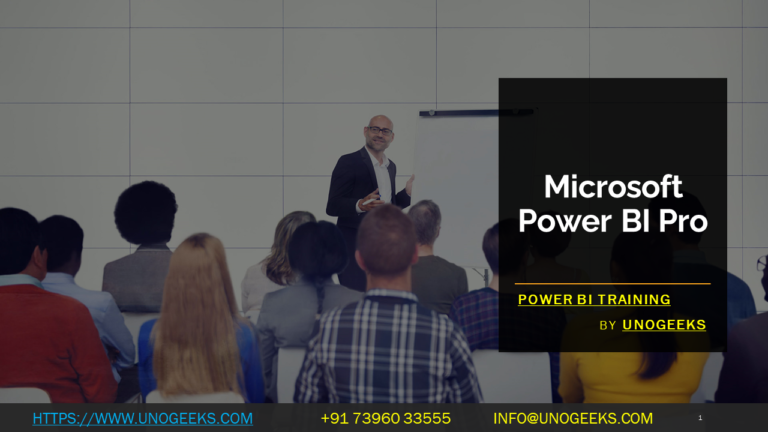 Microsoft Power BI Pro

POWER BI TRAINING

BY UNOGEEKS

HTTPS://WWW.UNOGEEKS.COM +91 73960 33555 INFO@UNOGEEKS.COM 1